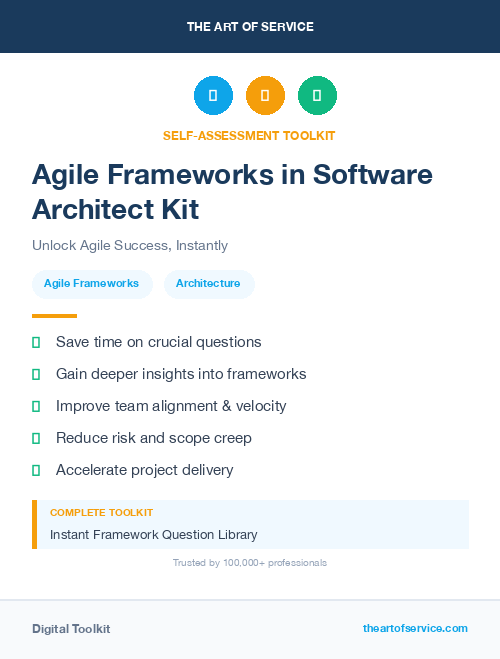 THE ART OF SERVICE

SELF-ASSESSMENT TOOLKIT

Agile Frameworks in Software Architect Kit

Unlock Agile Success, Instantly

Agile Frameworks Architecture

Save time on crucial questions

Gain deeper insights into frameworks

Improve team alignment & velocity

Reduce risk and scope creep

Accelerate project delivery

COMPLETE TOOLKIT

Instant Framework Question Library

Trusted by 100,000+ professionals

Digital Toolkit

theartofservice.com